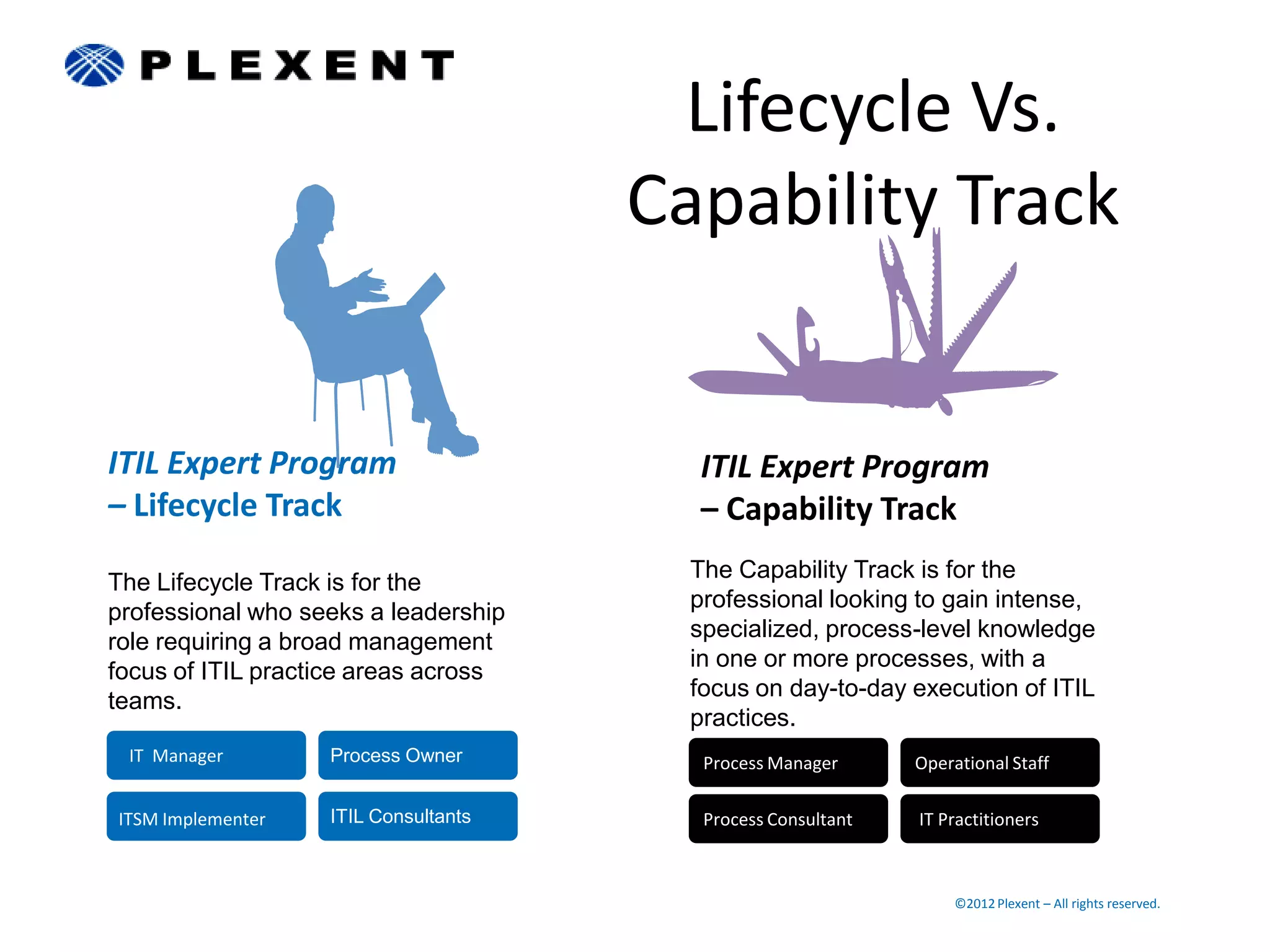 PLEXENT

Lifecycle Vs. Capability Track

ITIL Expert Program – Lifecycle Track

The Lifecycle Track is for the professional who seeks a leadership role requiring a broad management focus of ITIL practice areas across teams.

IT Manager

Process Owner

ITSM Implementer

ITIL Consultants

ITIL Expert Program – Capability Track

The Capability Track is for the professional looking to gain intense, specialized, process-level knowledge in one or more processes, with a focus on day-to-day execution of ITIL practices.

Process Manager

Operational Staff

Process Consultant

IT Practitioners

©2012 Plexent – All rights reserved.